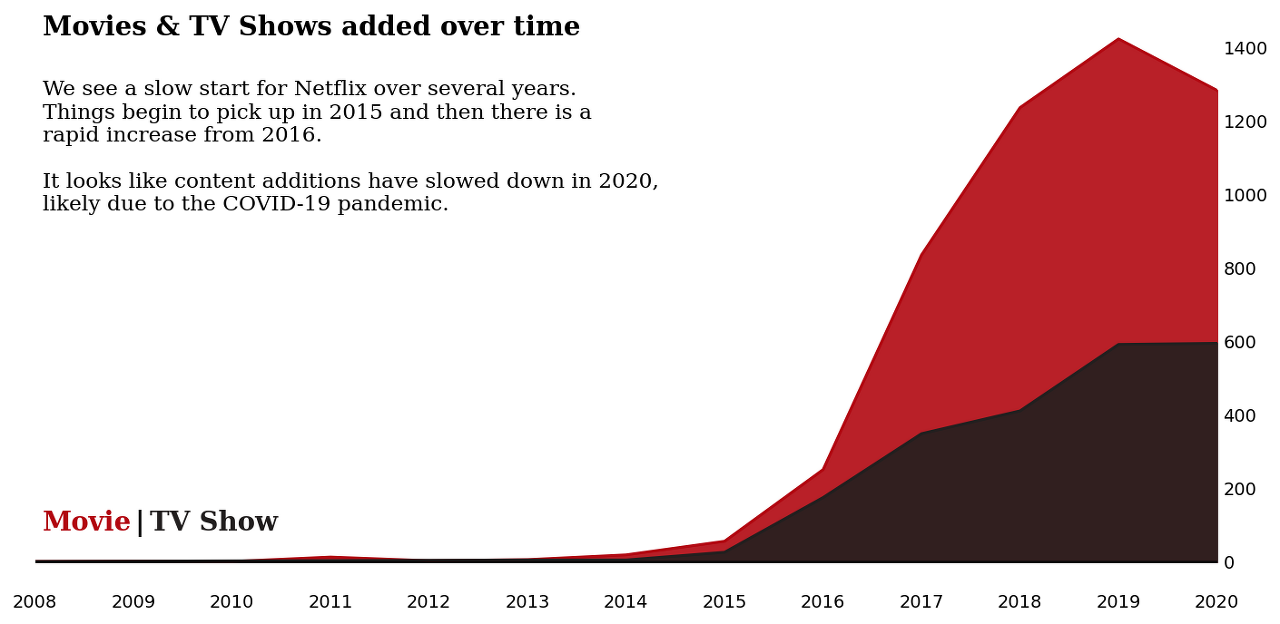 Movies & TV Shows added over time

We see a slow start for Netflix over several years. Things begin to pick up in 2015 and then there is a rapid increase from 2016.

It looks like content additions have slowed down in 2020, likely due to the COVID-19 pandemic.

Movie | TV Show

1400
1200
1000
800
600
400
200
0

2008 2009 2010 2011 2012 2013 2014 2015 2016 2017 2018 2019 2020